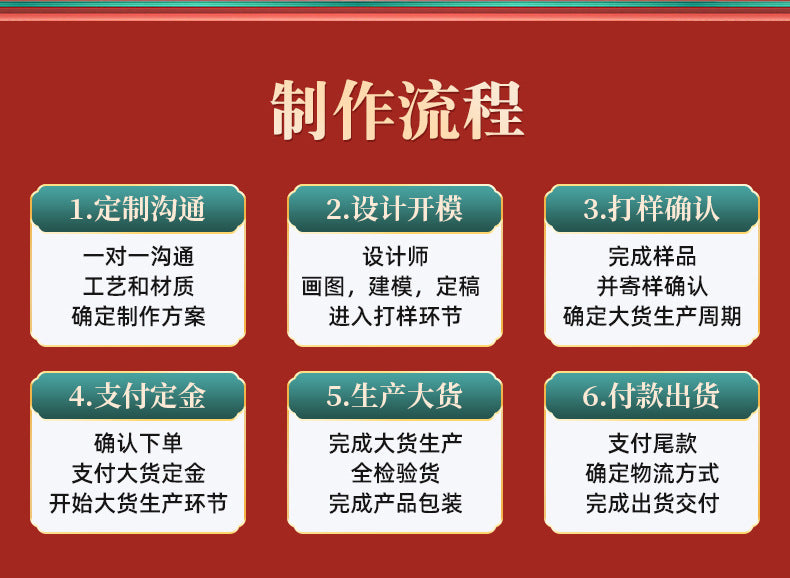 制作流程

1.定制沟通

一对一沟通
工艺和材质
确定制作方案

2.设计开模

设计师
画图，建模，定稿
进入打样环节

3.打样确认

完成样品
并寄样确认
确定大货生产周期

4.支付定金

确认下单
支付大货定金
开始大货生产环节

5.生产大货

完成大货生产
全检验货
完成产品包装

6.付款出货

支付尾款
确定物流方式
完成出货交付